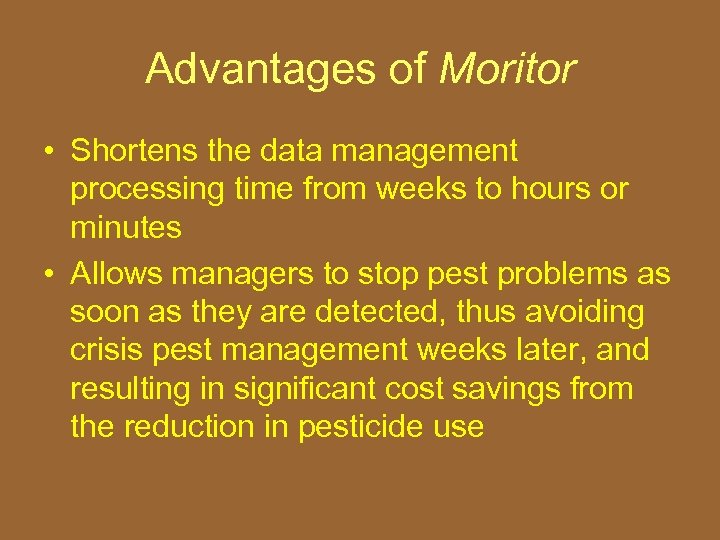 Advantages of Moritor

• Shortens the data management processing time from weeks to hours or minutes

• Allows managers to stop pest problems as soon as they are detected, thus avoiding crisis pest management weeks later, and resulting in significant cost savings from the reduction in pesticide use